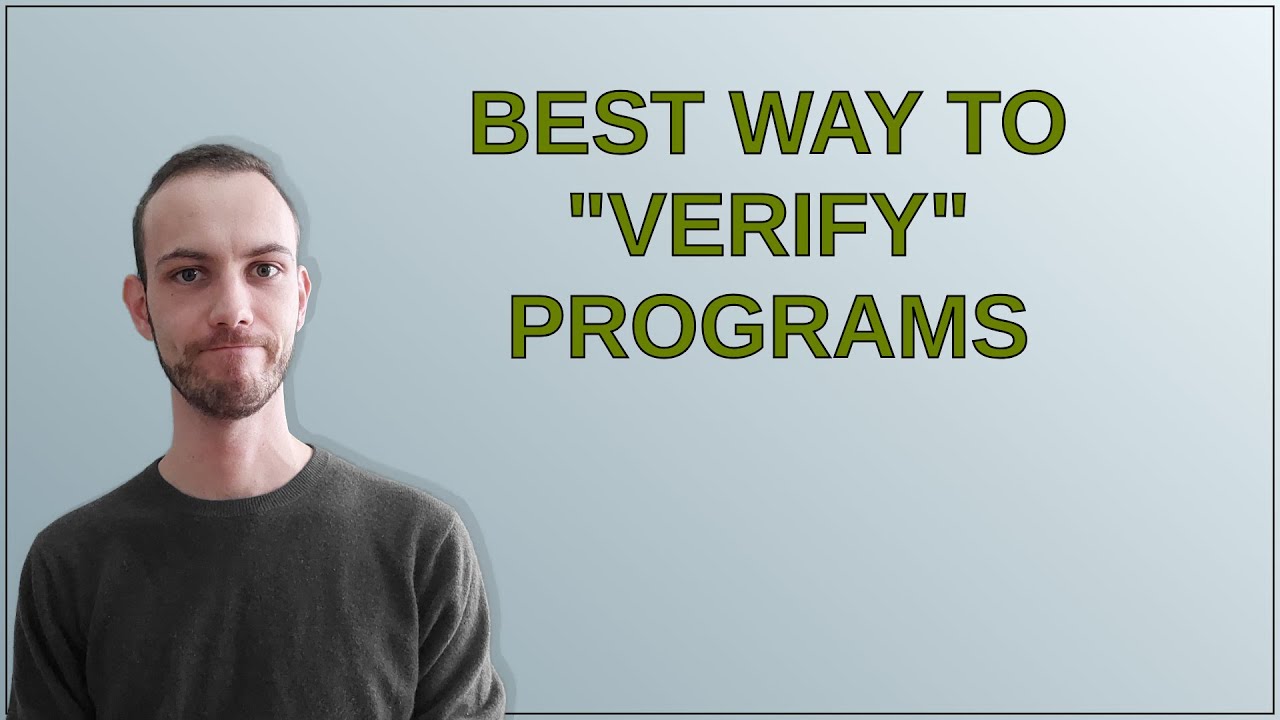 BEST WAY TO "VERIFY" PROGRAMS